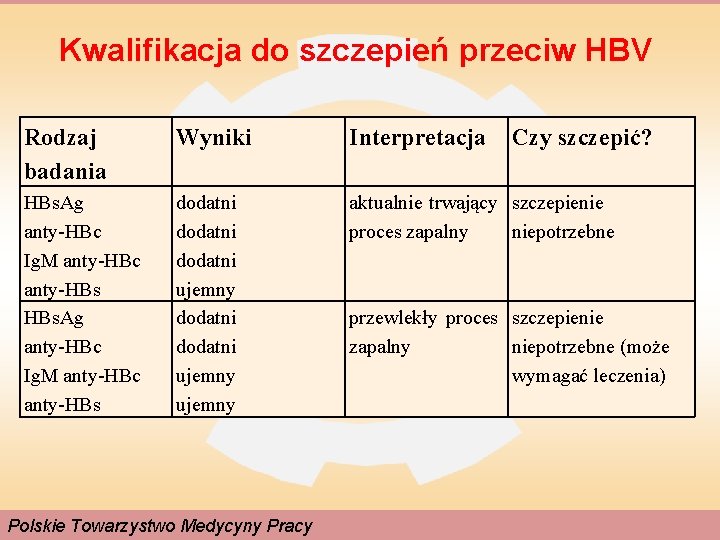 Kwalifikacja do szczepień przeciw HBV

| Rodzaj badania | Wyniki | Interpretacja | Czy szczepić? |
|---|---|---|---|
| HBsAg<br>anty-HBc<br>IgM anty-HBc<br>anty-HBs | dodatni<br>dodatni<br>dodatni<br>ujemny | aktualnie trwający proces zapalny | szczepienie niepotrzebne |
| HBsAg<br>anty-HBc<br>IgM anty-HBc<br>anty-HBs | dodatni<br>dodatni<br>ujemny<br>ujemny | przewlekły proces zapalny | szczepienie niepotrzebne (może wymagać leczenia) |

Polskie Towarzystwo Medycyny Pracy